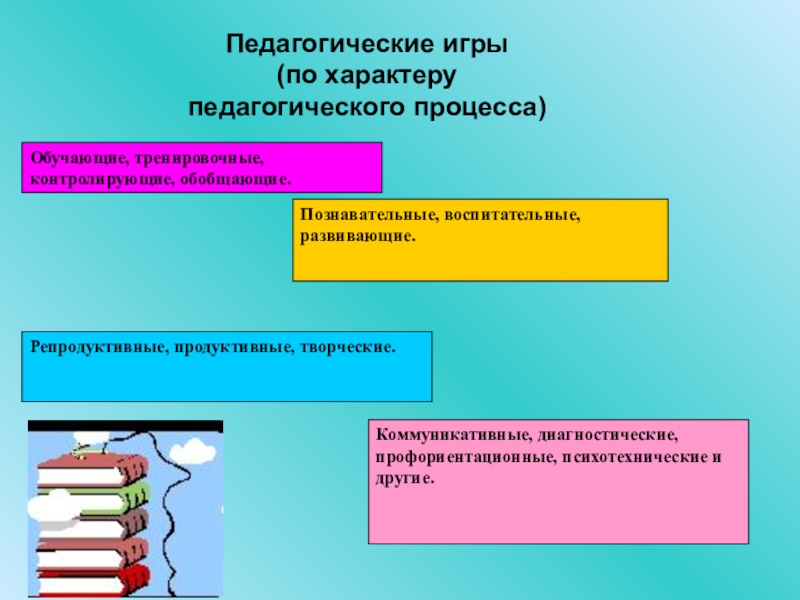 Педагогические игры
(по характеру
педагогического процесса)

Обучающие, тренировочные, контролирующие, обобщающие.

Познавательные, воспитательные, развивающие.

Репродуктивные, продуктивные, творческие.

Коммуникативные, диагностические, профориентационные, психотехнические и другие.